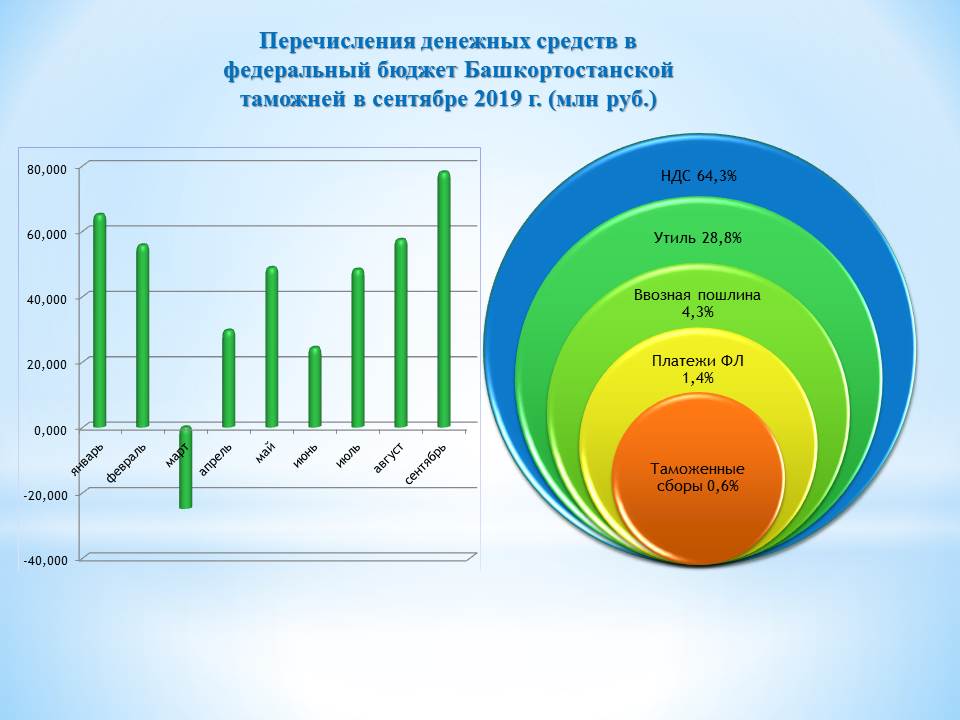 Перечисления денежных средств в федеральный бюджет Башкортостанской таможней в сентябре 2019 г. (млн руб.)

80,000
60,000
40,000
20,000
0,000
-20,000
-40,000

январь
февраль
март
апрель
май
июнь
июль
август
сентябрь

НДС 64,3%
Утиль 28,8%
Ввозная пошлина 4,3%
Платежи ФЛ 1,4%
Таможенные сборы 0,6%